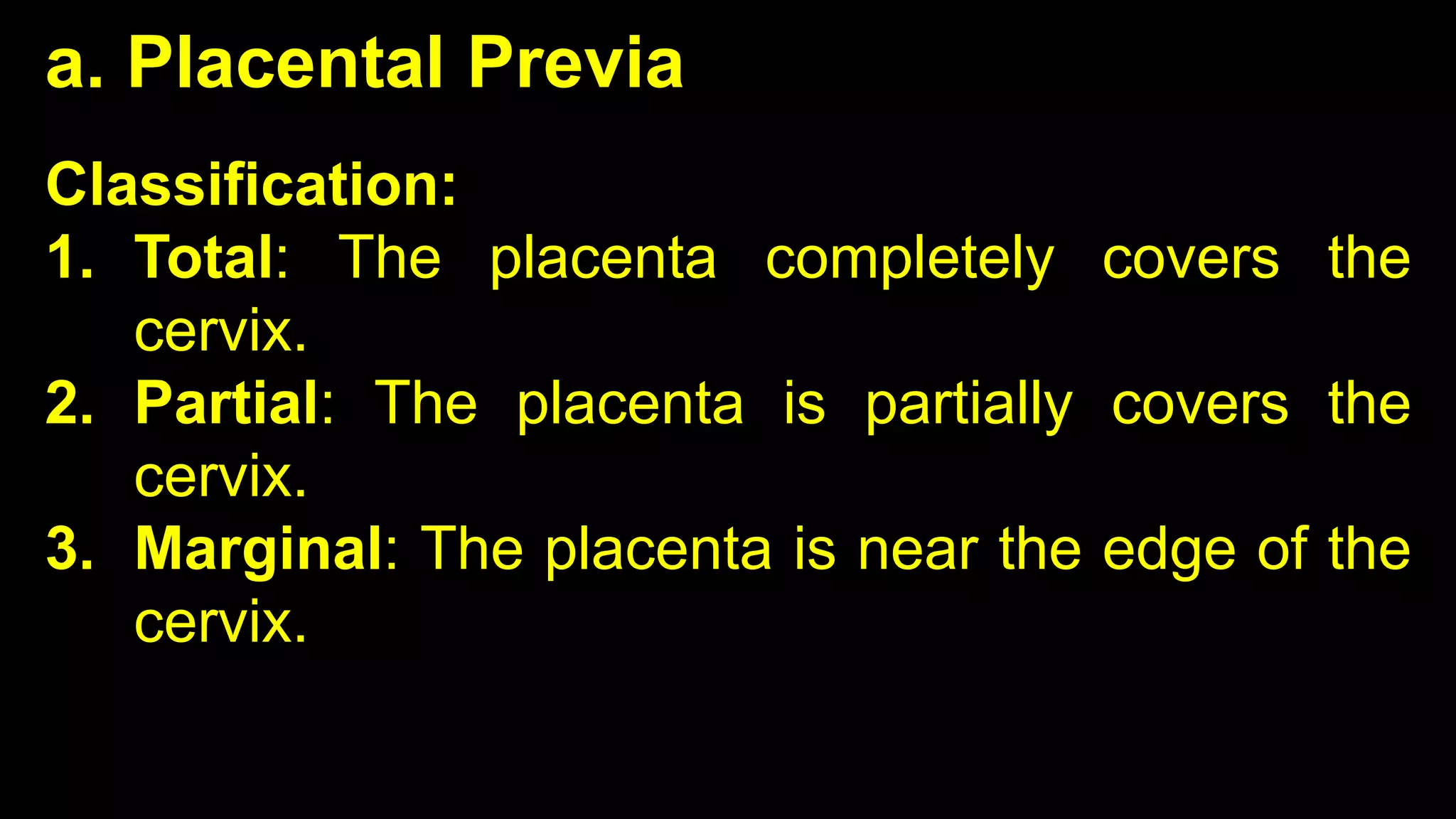 a. Placental Previa

Classification:

1. Total: The placenta completely covers the cervix.
2. Partial: The placenta is partially covers the cervix.
3. Marginal: The placenta is near the edge of the cervix.